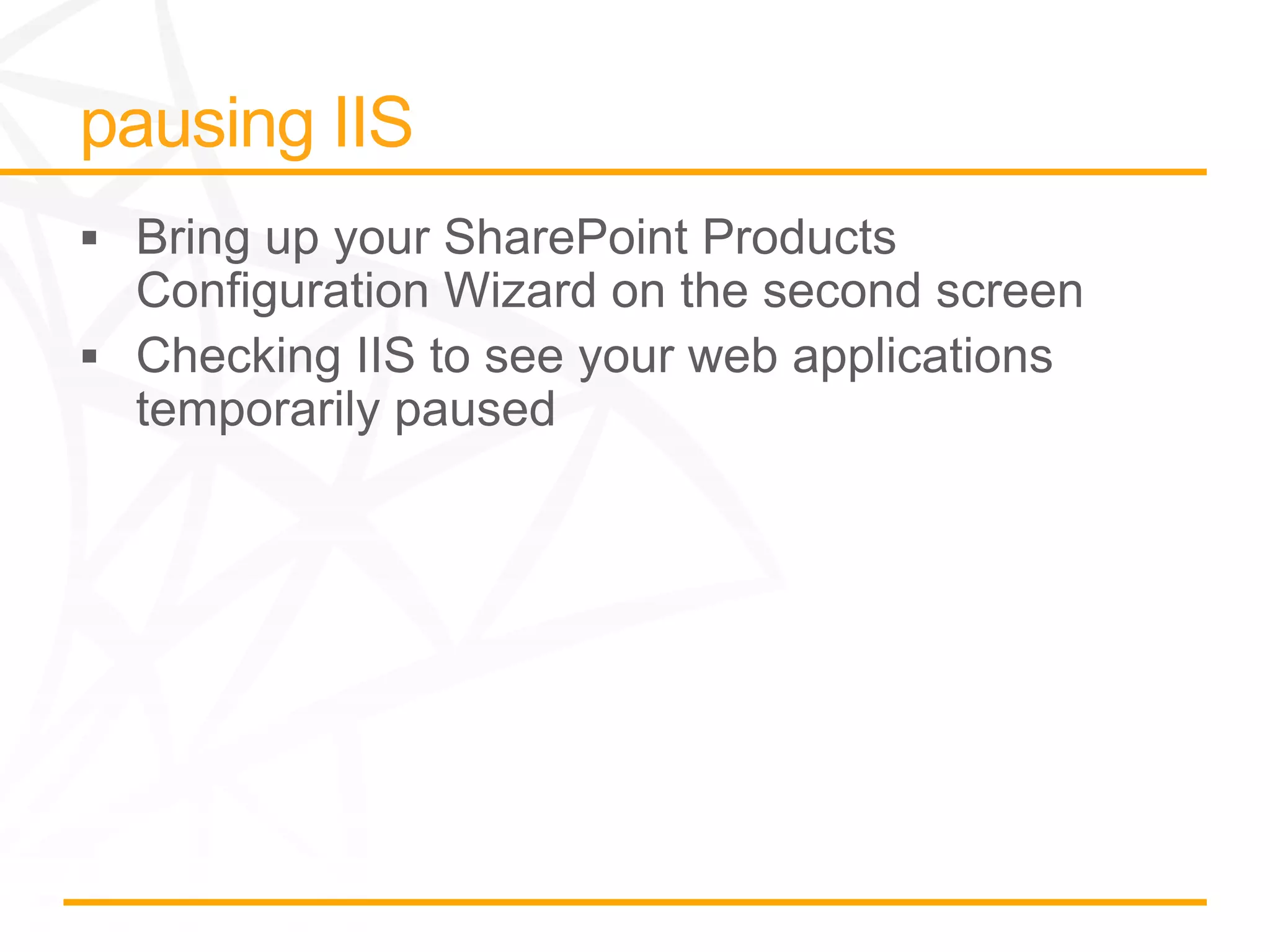 pausing IIS

▪ Bring up your SharePoint Products Configuration Wizard on the second screen
▪ Checking IIS to see your web applications temporarily paused